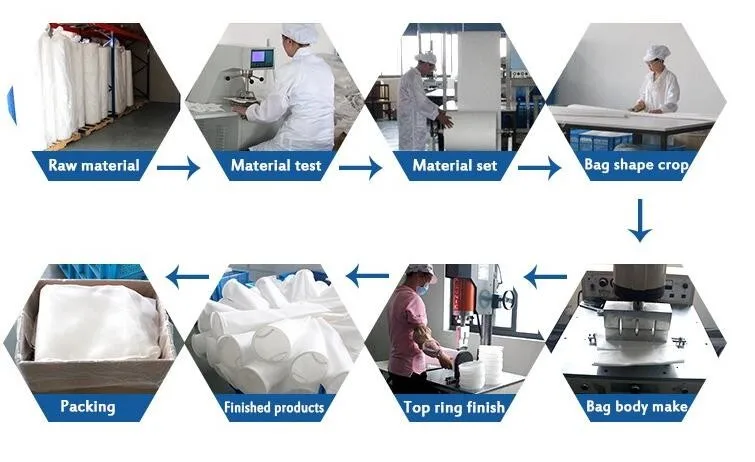 Raw material
Material test
Material set
Bag shape crop
Bag body make
Top ring finish
Finished products
Packing